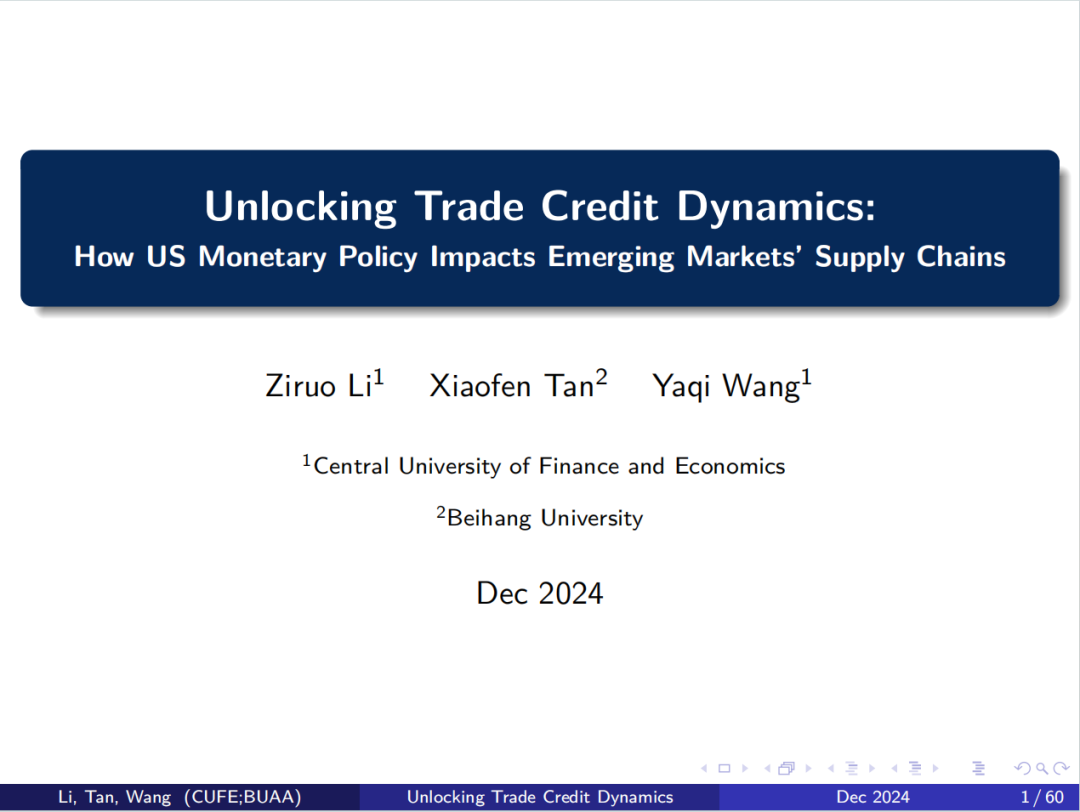 Unlocking Trade Credit Dynamics:
How US Monetary Policy Impacts Emerging Markets' Supply Chains

Ziruo Li$^1$ Xiaofen Tan$^2$ Yaqi Wang$^1$

$^1$Central University of Finance and Economics

$^2$Beihang University

Dec 2024

Li, Tan, Wang (CUFE;BUAA) Unlocking Trade Credit Dynamics Dec 2024 1 / 60